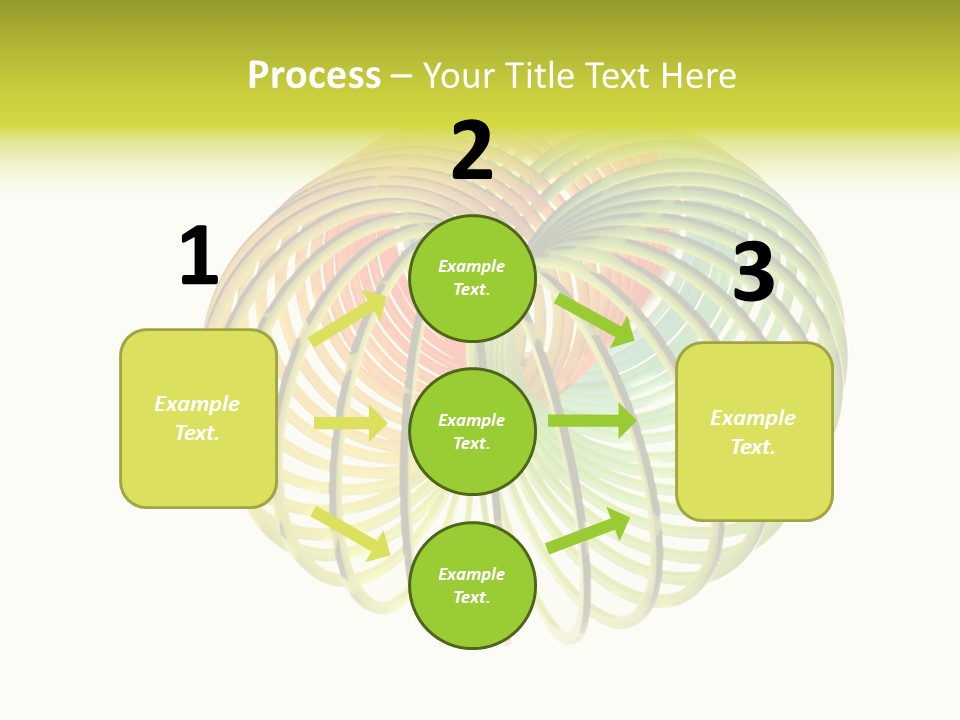 Process – Your Title Text Here

1

Example Text.

2

Example Text.

Example Text.

Example Text.

3

Example Text.